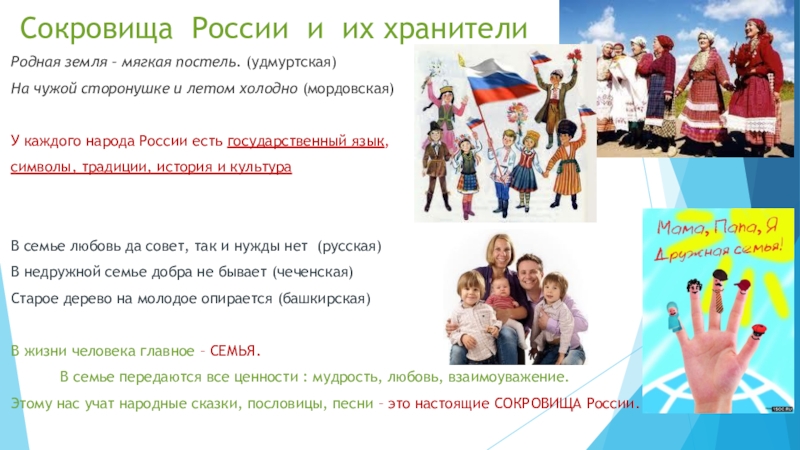 Сокровища России и их хранители

Родная земля – мягкая постель. (удмуртская)

На чужой сторонушке и летом холодно (мордовская)

У каждого народа России есть государственный язык, символы, традиции, история и культура

В семье любовь да совет, так и нужды нет (русская)

В недружной семье добра не бывает (чеченская)

Старое дерево на молодое опирается (башкирская)

В жизни человека главное – СЕМЬЯ.

В семье передаются все ценности : мудрость, любовь, взаимоуважение.

Этому нас учат народные сказки, пословицы, песни – это настоящие СОКРОВИЩА России.

Мама, Папа, Я Дружная семья!